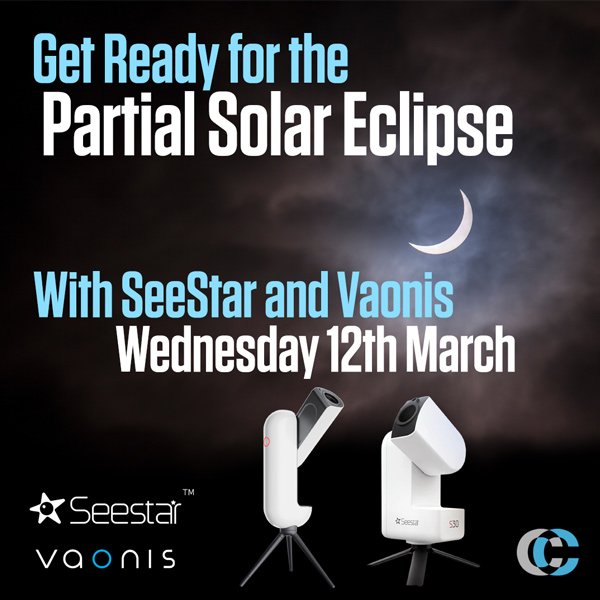 Get Ready for the
Partial Solar Eclipse

With SeeStar and Vaonis
Wednesday 12th March

Seestar™
vaonis

Seestar
S30